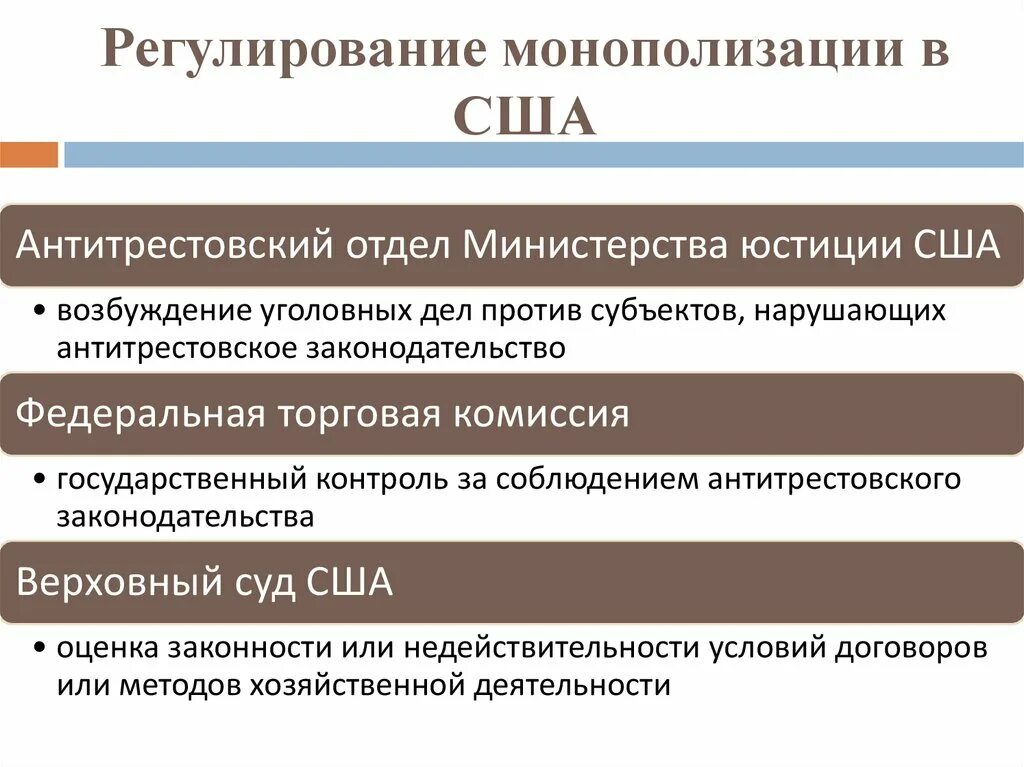 Регулирование монополизации в США

Антитрестовский отдел Министерства юстиции США

• возбуждение уголовных дел против субъектов, нарушающих антитрестовское законодательство

Федеральная торговая комиссия

• государственный контроль за соблюдением антитрестовского законодательства

Верховный суд США

• оценка законности или недействительности условий договоров или методов хозяйственной деятельности